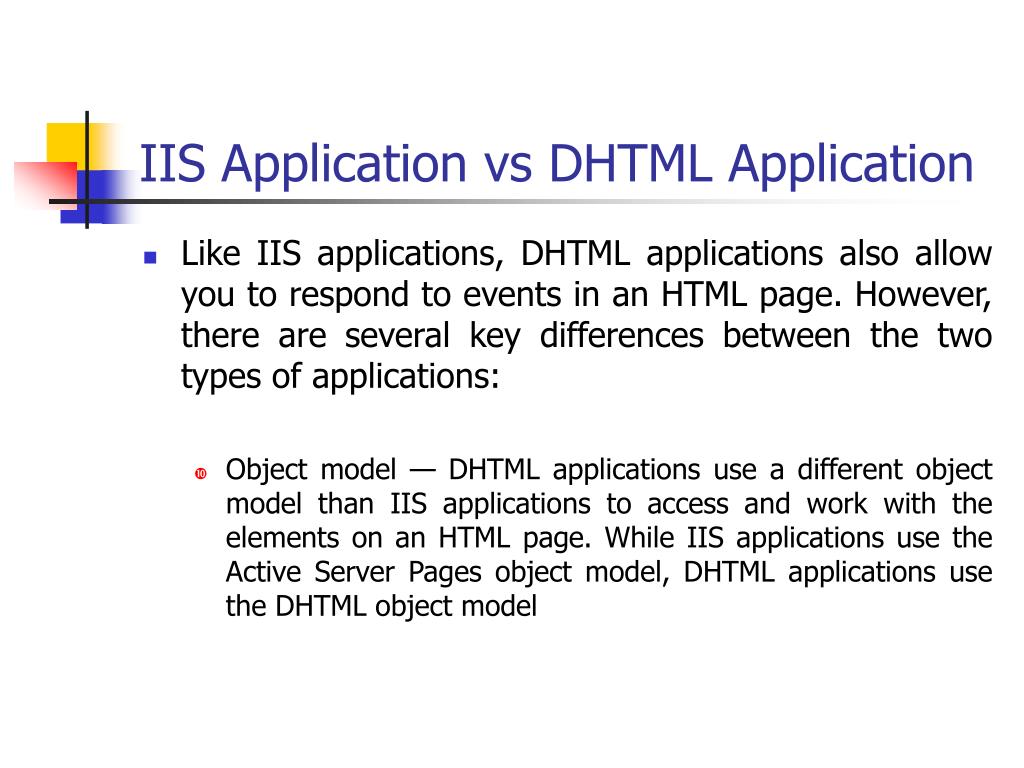 IIS Application vs DHTML Application

Like IIS applications, DHTML applications also allow you to respond to events in an HTML page. However, there are several key differences between the two types of applications:

Object model — DHTML applications use a different object model than IIS applications to access and work with the elements on an HTML page. While IIS applications use the Active Server Pages object model, DHTML applications use the DHTML object model